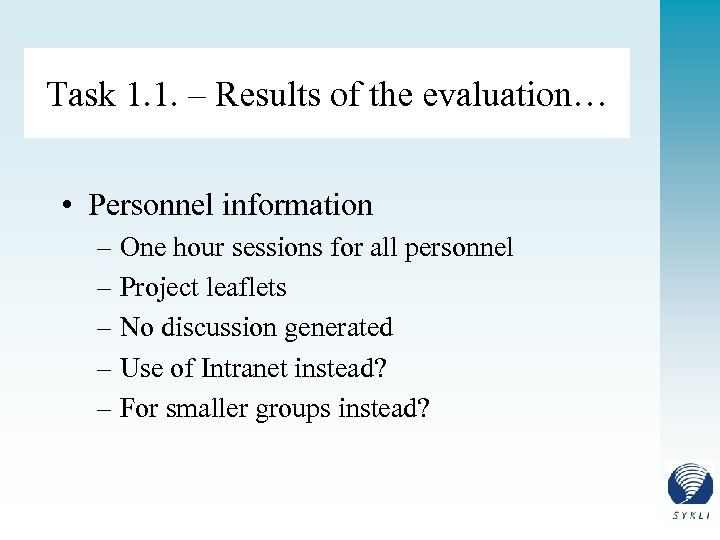 Task 1.1. – Results of the evaluation…

• Personnel information
– One hour sessions for all personnel
– Project leaflets
– No discussion generated
– Use of Intranet instead?
– For smaller groups instead?

SYKLI